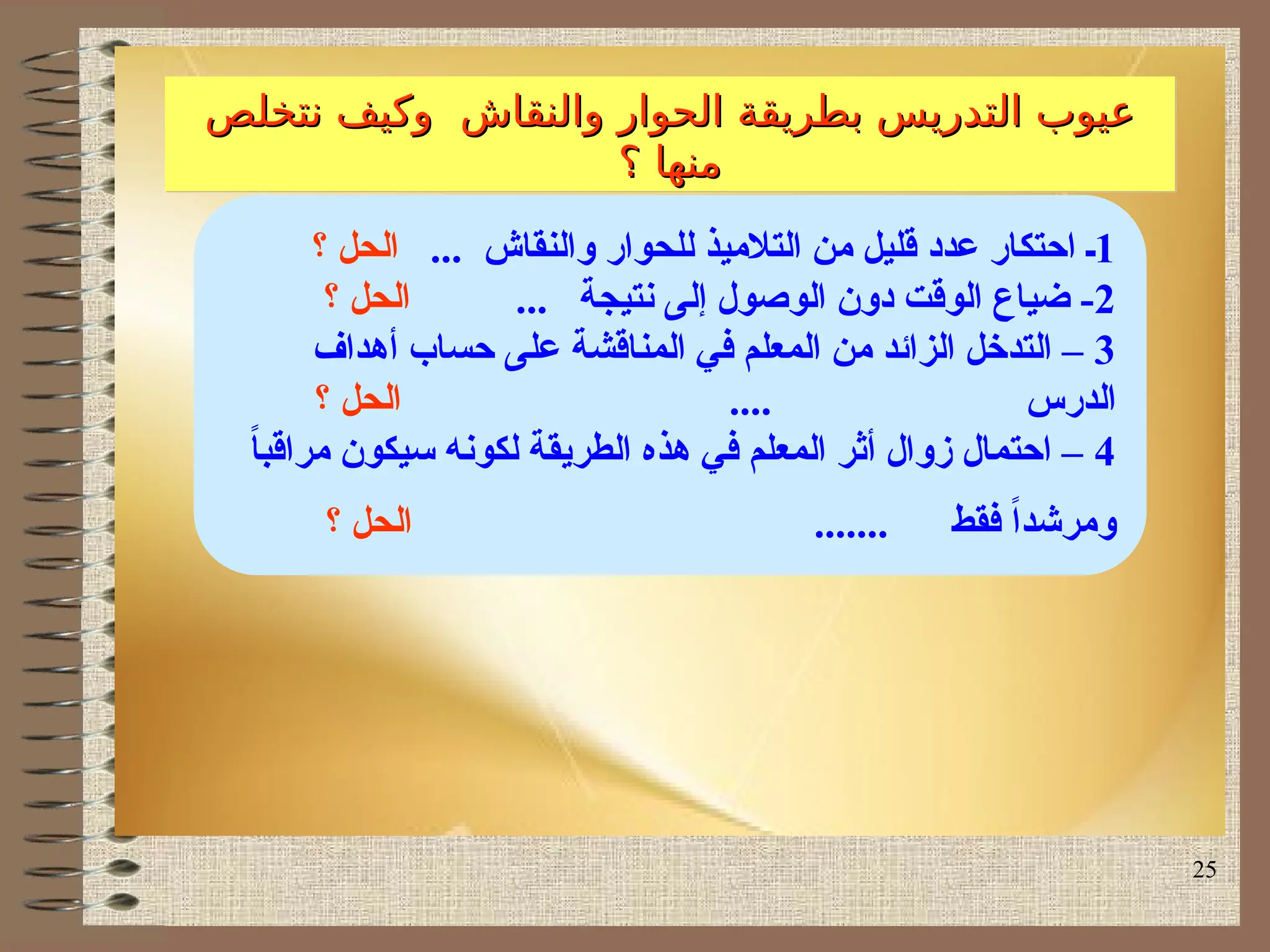 عيوب التدريس بطريقة الحوار والنقاش وكيف نتخلص منها ؟

1- احتكار عدد قليل من التلاميذ للحوار والنقاش ... الحل ؟
2- ضياع الوقت دون الوصول إلى نتيجة ... الحل ؟
3 – التدخل الزائد من المعلم في المناقشة على حساب أهداف الدرس .... الحل ؟
4 – احتمال زوال أثر المعلم في هذه الطريقة لكونه سيكون مراقباً ومرشداً فقط ....... الحل ؟

25